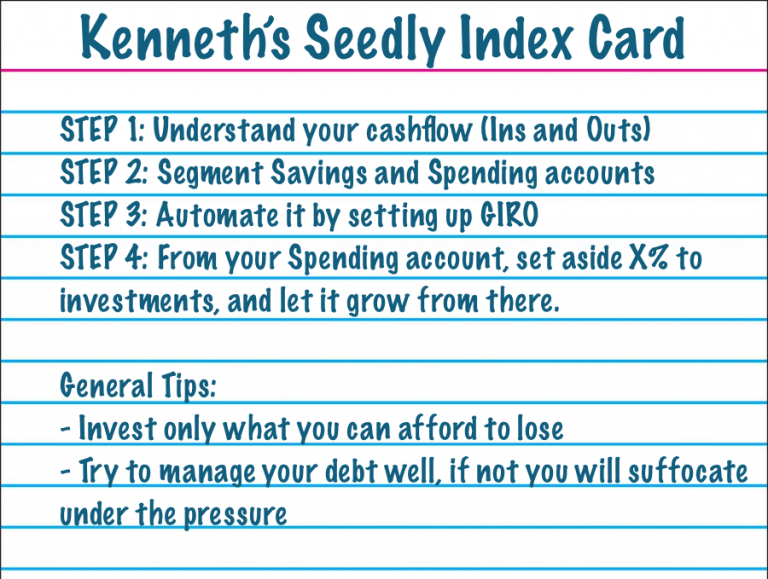 Kenneth's Seedly Index Card

STEP 1: Understand your cashflow (Ins and Outs)
STEP 2: Segment Savings and Spending accounts
STEP 3: Automate it by setting up GIRO
STEP 4: From your Spending account, set aside X% to investments, and let it grow from there.

General Tips:
- Invest only what you can afford to lose
- Try to manage your debt well, if not you will suffocate under the pressure